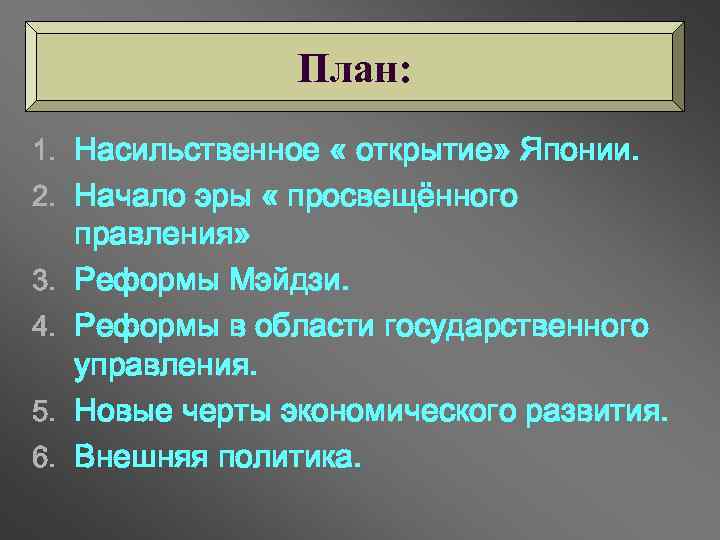 План:

1. Насильственное « открытие» Японии.
2. Начало эры « просвещённого правления»
3. Реформы Мэйдзи.
4. Реформы в области государственного управления.
5. Новые черты экономического развития.
6. Внешняя политика.